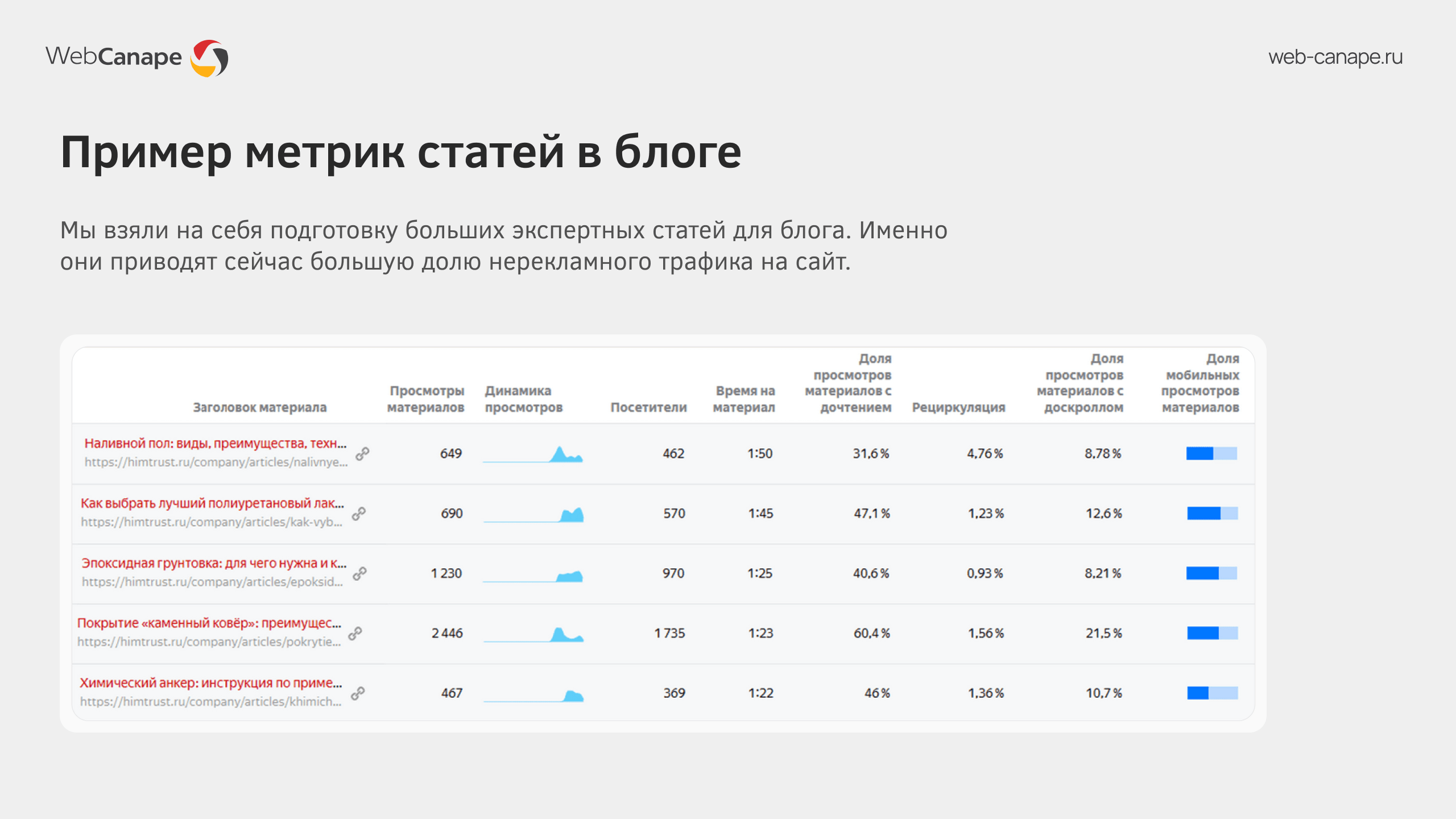 WebCanape

web-canape.ru

Пример метрик статей в блоге

Мы взяли на себя подготовку больших экспертных статей для блога. Именно они приводят сейчас большую долю нерекламного трафика на сайт.

| Заголовок материала | Просмотры материалов | Динамика просмотров | Посетители | Время на материал | Доля просмотров материалов с дочтением | Рециркуляция | Доля просмотров материалов с доскроллом | Доля мобильных просмотров материалов |
|---|---|---|---|---|---|---|---|---|
| Наливной пол: виды, преимущества, техн... https://himtrust.ru/company/articles/nalivnye... | 649 | | 462 | 1:50 | 31,6 % | 4,76 % | 8,78 % | |
| Как выбрать лучший полиуретановый лак... https://himtrust.ru/company/articles/kak-vyb... | 690 | | 570 | 1:45 | 47,1 % | 1,23 % | 12,6 % | |
| Эпоксидная грунтовка: для чего нужна и к... https://himtrust.ru/company/articles/epoksid... | 1 230 | | 970 | 1:25 | 40,6 % | 0,93 % | 8,21 % | |
| Покрытие «каменный ковёр»: преимущес... https://himtrust.ru/company/articles/pokrytie... | 2 446 | | 1 735 | 1:23 | 60,4 % | 1,56 % | 21,5 % | |
| Химический анкер: инструкция по приме... https://himtrust.ru/company/articles/khimich... | 467 | | 369 | 1:22 | 46 % | 1,36 % | 10,7 % | |